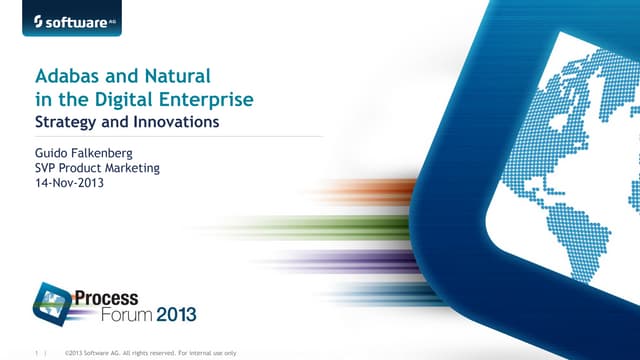 software AG

Adabas and Natural in the Digital Enterprise

Strategy and Innovations

Guido Falkenberg
SVP Product Marketing
14-Nov-2013

Process Forum 2013

1 | ©2013 Software AG. All rights reserved. For internal use only